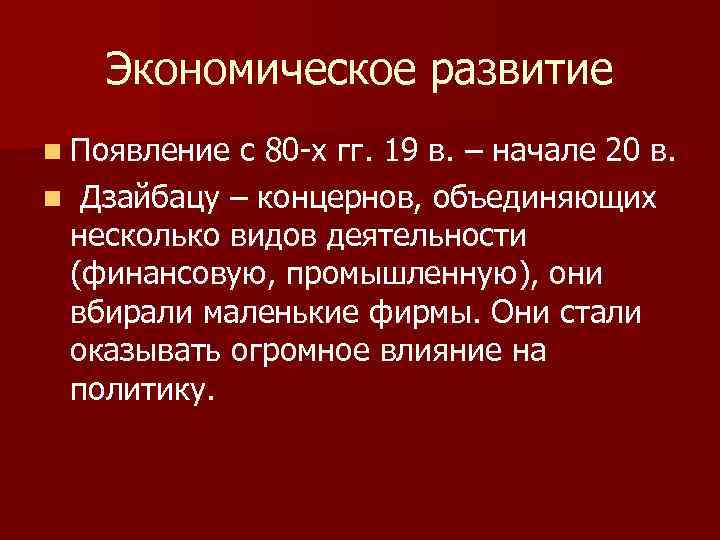 Экономическое развитие

Появление с 80-х гг. 19 в. – начале 20 в.

Дзайбацу – концернов, объединяющих несколько видов деятельности (финансовую, промышленную), они вбирали маленькие фирмы. Они стали оказывать огромное влияние на политику.